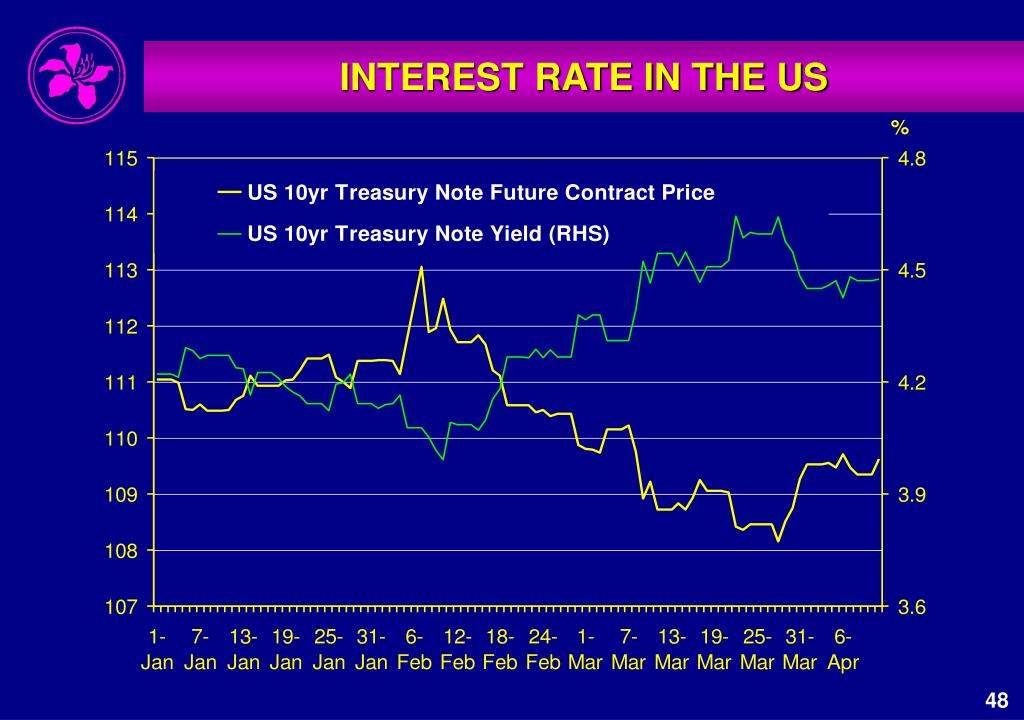 INTEREST RATE IN THE US

%

US 10yr Treasury Note Future Contract Price
US 10yr Treasury Note Yield (RHS)

115
114
113
112
111
110
109
108
107

4.8
4.5
4.2
3.9
3.6

1-Jan 7-Jan 13-Jan 19-Jan 25-Jan 31-Jan 6-Feb 12-Feb 18-Feb 24-Feb 1-Mar 7-Mar 13-Mar 19-Mar 25-Mar 31-Mar 6-Apr

48